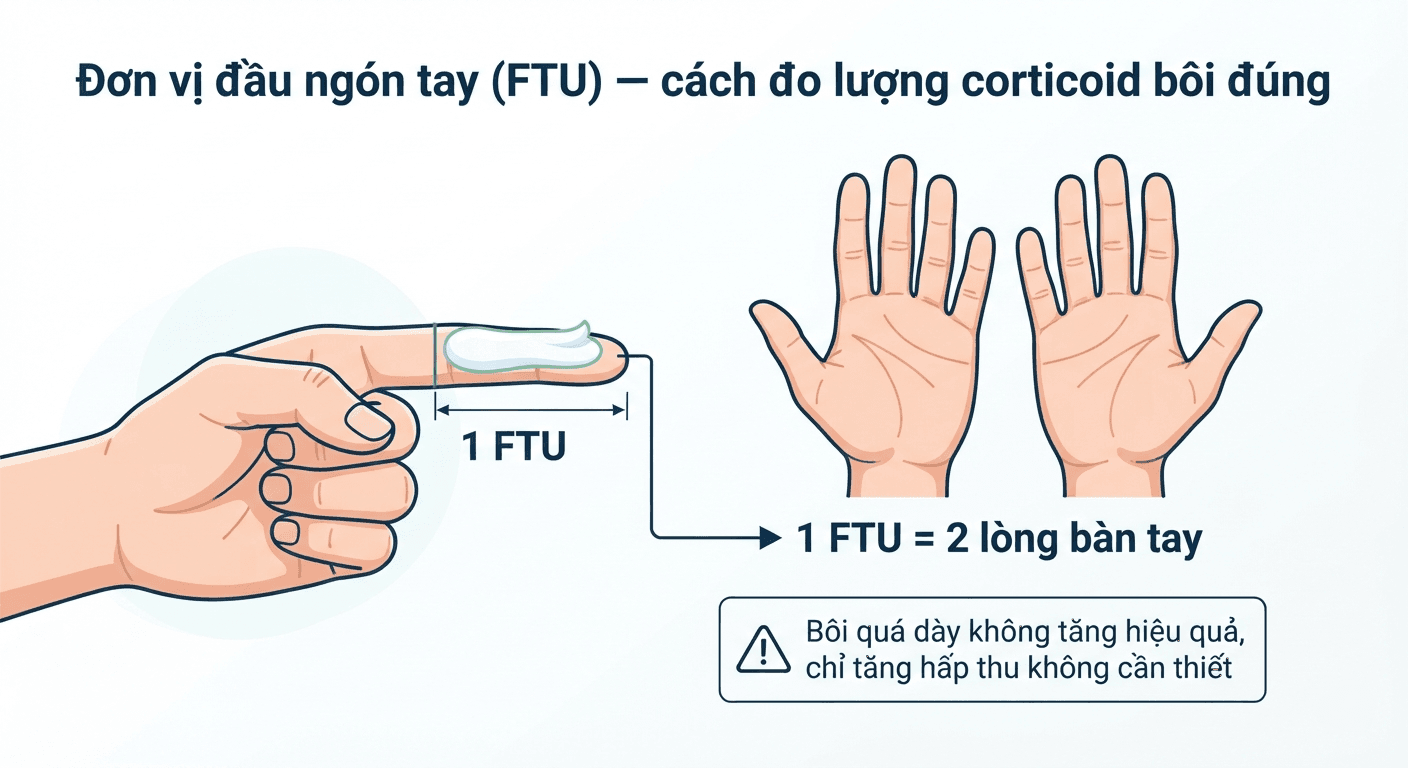 Đơn vị đầu ngón tay (FTU) — cách đo lượng corticoid bôi đúng

1 FTU

1 FTU = 2 lòng bàn tay

Bôi quá dày không tăng hiệu quả, chỉ tăng hấp thu không cần thiết